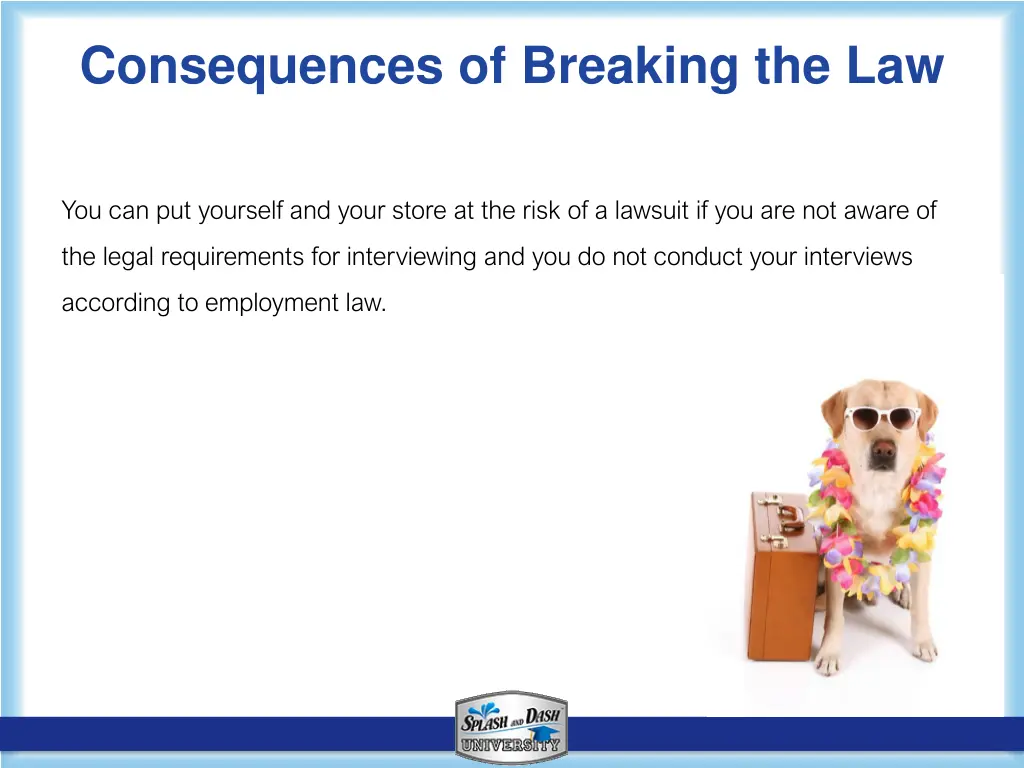 Consequences of Breaking the Law

You can put yourself and your store at the risk of a lawsuit if you are not aware of the legal requirements for interviewing and you do not conduct your interviews according to employment law.

SPLASH AND DASH
UNIVERSITY